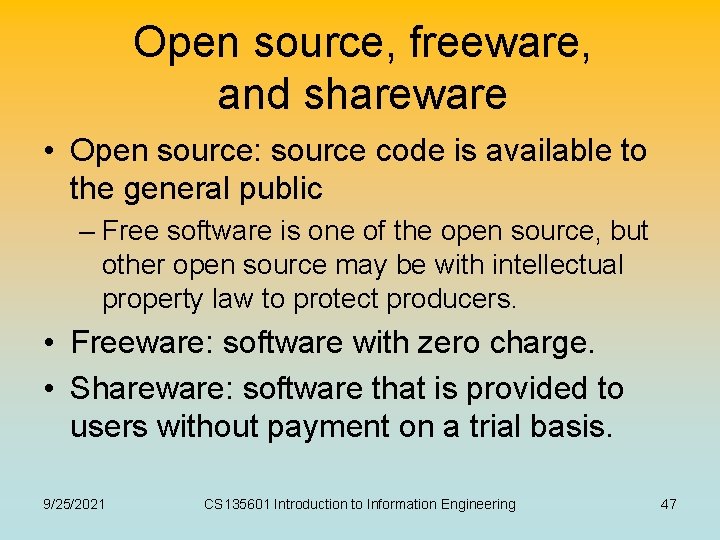 Open source, freeware, and shareware

• Open source: source code is available to the general public

– Free software is one of the open source, but other open source may be with intellectual property law to protect producers.

• Freeware: software with zero charge.

• Shareware: software that is provided to users without payment on a trial basis.

9/25/2021

CS135601 Introduction to Information Engineering

47